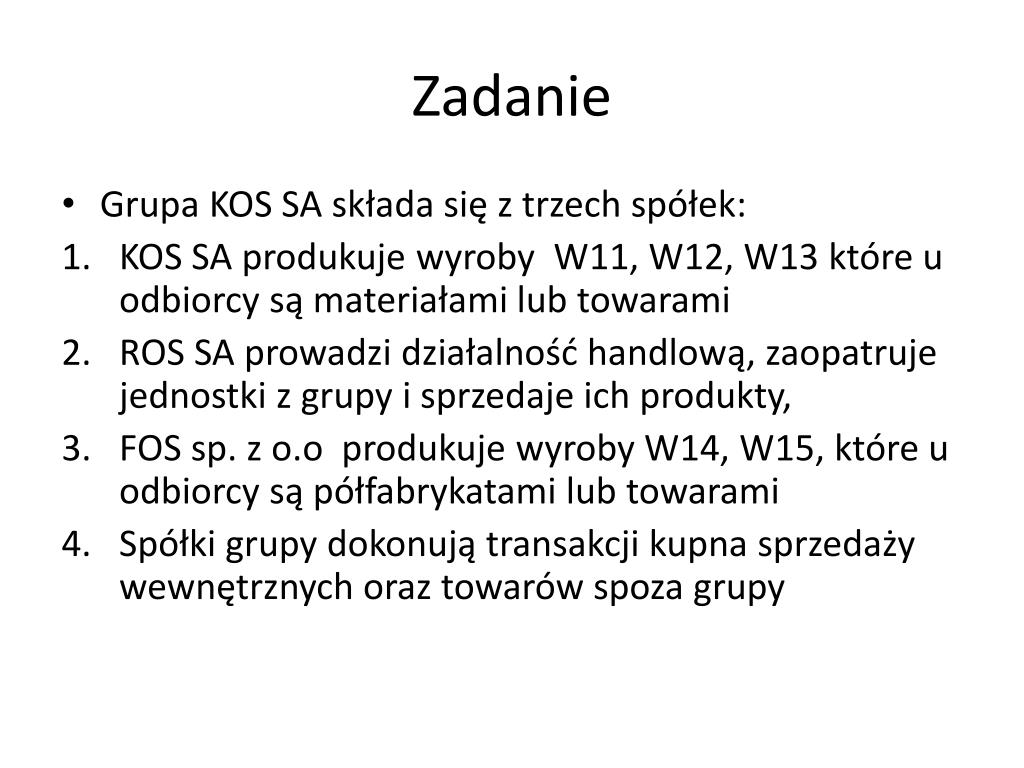 Zadanie

• Grupa KOS SA składa się z trzech spółek:
1. KOS SA produkuje wyroby W11, W12, W13 które u odbiorcy są materiałami lub towarami
2. ROS SA prowadzi działalność handlową, zaopatruje jednostki z grupy i sprzedaje ich produkty,
3. FOS sp. z o.o produkuje wyroby W14, W15, które u odbiorcy są półfabrykatami lub towarami
4. Spółki grupy dokonują transakcji kupna sprzedaży wewnętrznych oraz towarów spoza grupy